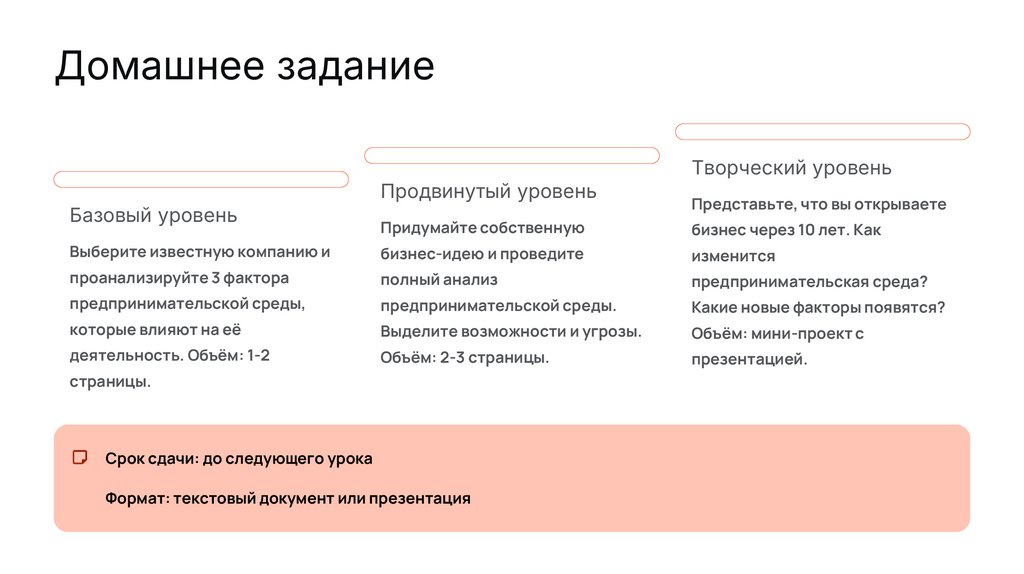 Домашнее задание

Базовый уровень

Выберите известную компанию и проанализируйте 3 фактора предпринимательской среды, которые влияют на её деятельность. Объём: 1-2 страницы.

Продвинутый уровень

Придумайте собственную бизнес-идею и проведите полный анализ предпринимательской среды. Выделите возможности и угрозы. Объём: 2-3 страницы.

Творческий уровень

Представьте, что вы открываете бизнес через 10 лет. Как изменится предпринимательская среда? Какие новые факторы появятся? Объём: мини-проект с презентацией.

Срок сдачи: до следующего урока

Формат: текстовый документ или презентация